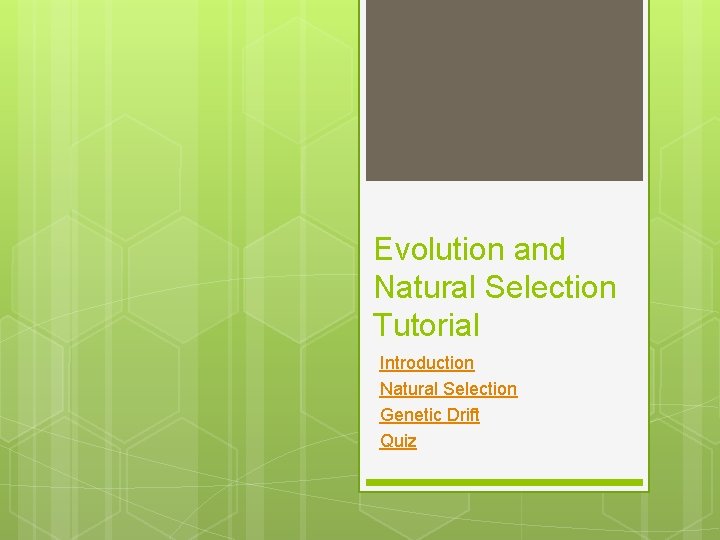 Evolution and Natural Selection Tutorial

Introduction
Natural Selection
Genetic Drift
Quiz